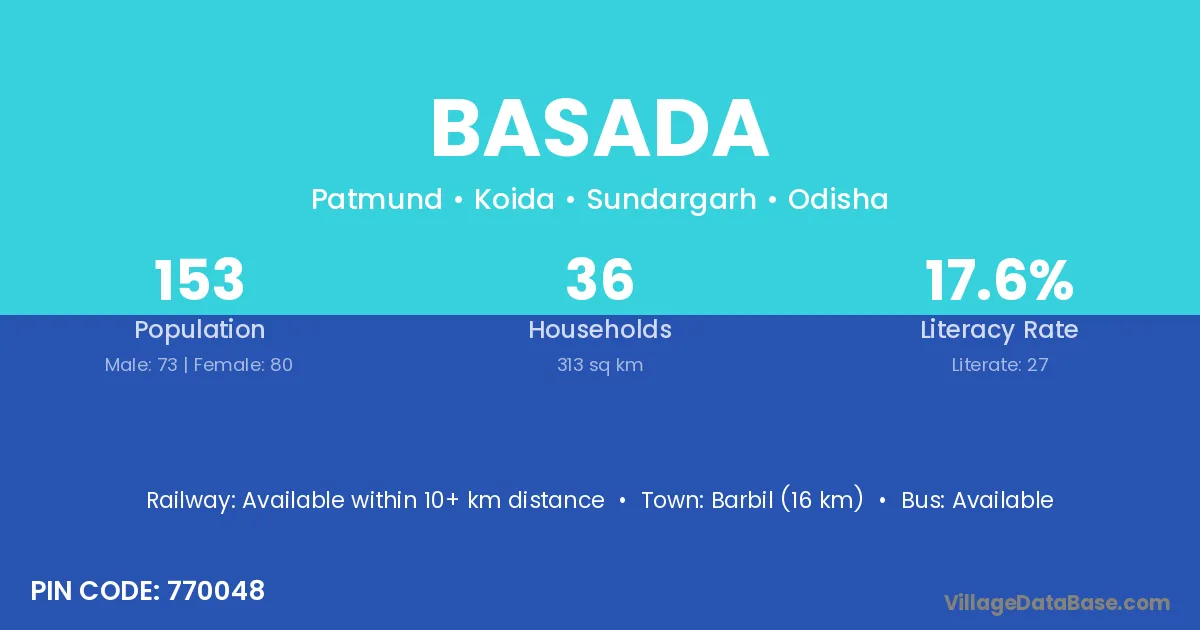 BASADA

Patmund • Koida • Sundargarh • Odisha

153
Population
Male: 73 | Female: 80

36
Households
313 sq km

17.6%
Literacy Rate
Literate: 27

Railway: Available within 10+ km distance • Town: Barbil (16 km) • Bus: Available

PIN CODE: 770048

VillageDataBase.com